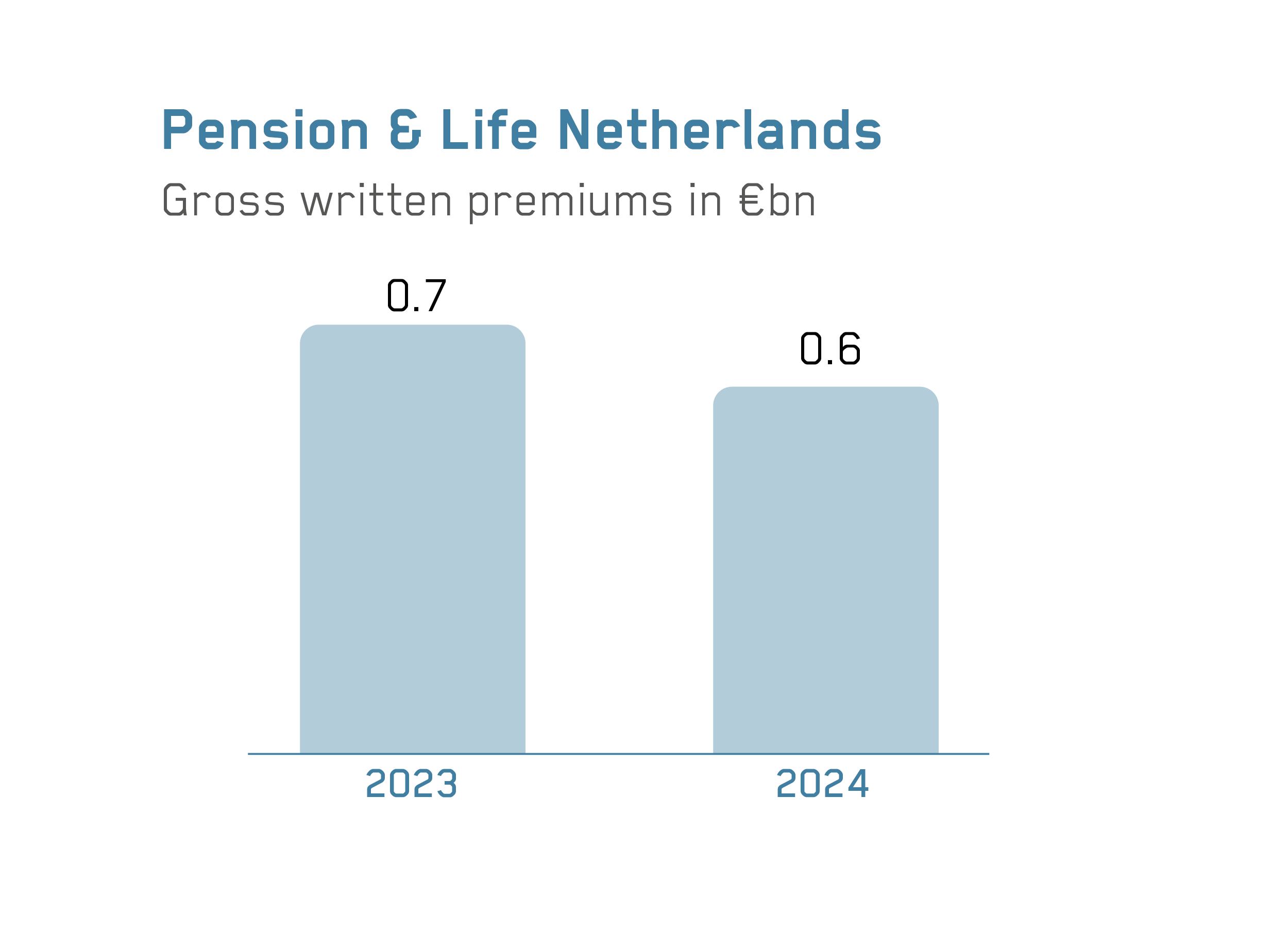 Pension & Life Netherlands

Gross written premiums in €bn

0.7

0.6

2023

2024